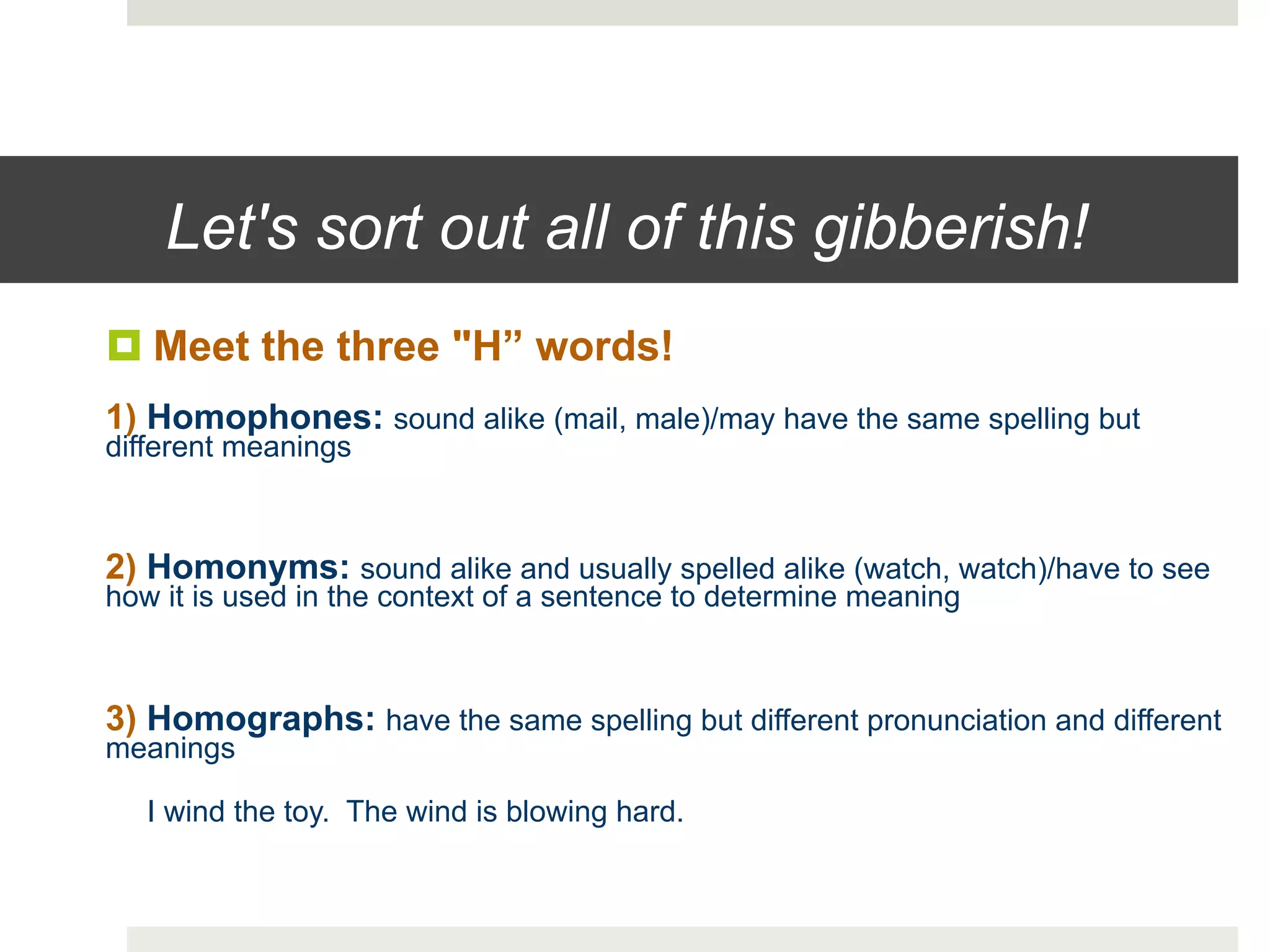 Let's sort out all of this gibberish!

Meet the three "H” words!

1) Homophones: sound alike (mail, male)/may have the same spelling but different meanings

2) Homonyms: sound alike and usually spelled alike (watch, watch)/have to see how it is used in the context of a sentence to determine meaning

3) Homographs: have the same spelling but different pronunciation and different meanings

I wind the toy. The wind is blowing hard.